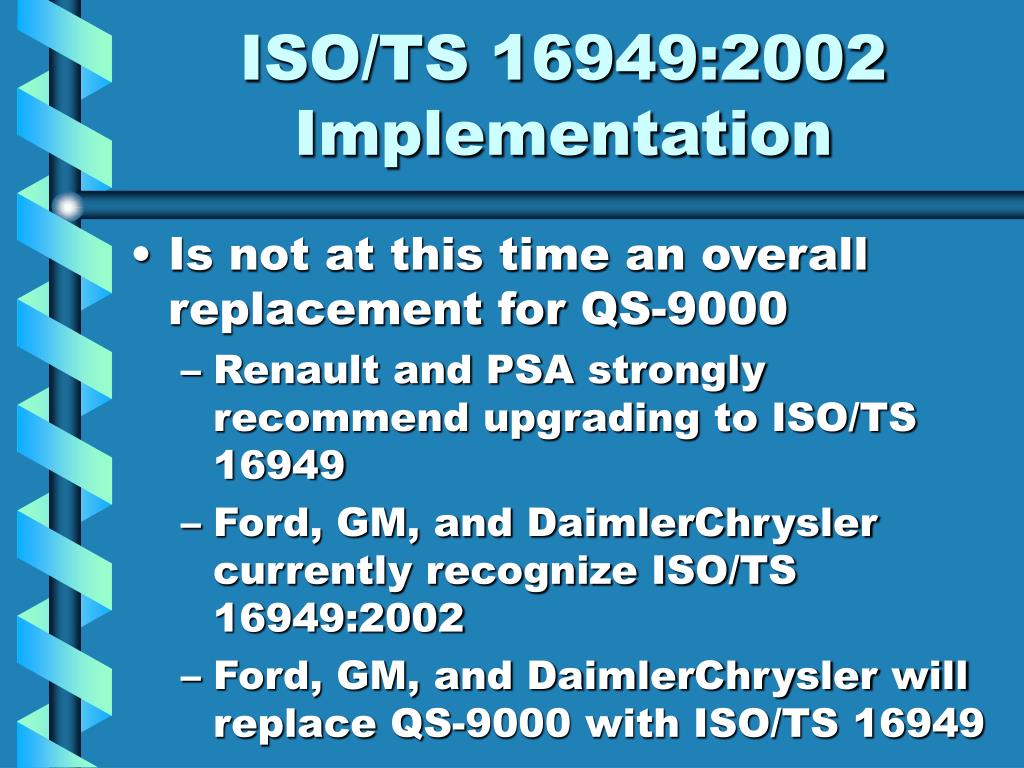 ISO/TS 16949:2002 Implementation

• Is not at this time an overall replacement for QS-9000

– Renault and PSA strongly recommend upgrading to ISO/TS 16949

– Ford, GM, and DaimlerChrysler currently recognize ISO/TS 16949:2002

– Ford, GM, and DaimlerChrysler will replace QS-9000 with ISO/TS 16949